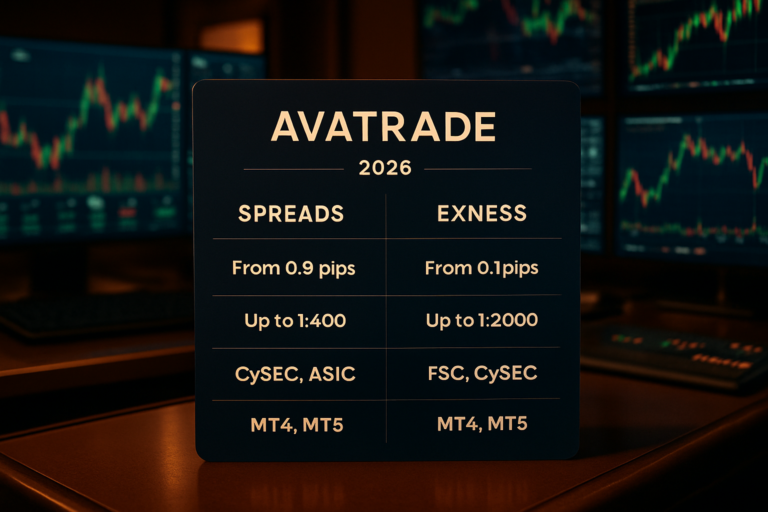 AVATRADE

2026

| SPREADS | EXNESS |
|---|---|
| From 0.9 pips | From 0.1pips |
| Up to 1:400 | Up to 1:2000 |
| CySEC, ASIC | FSC, CySEC |
| MT4, MT5 | MT4, MT5 |